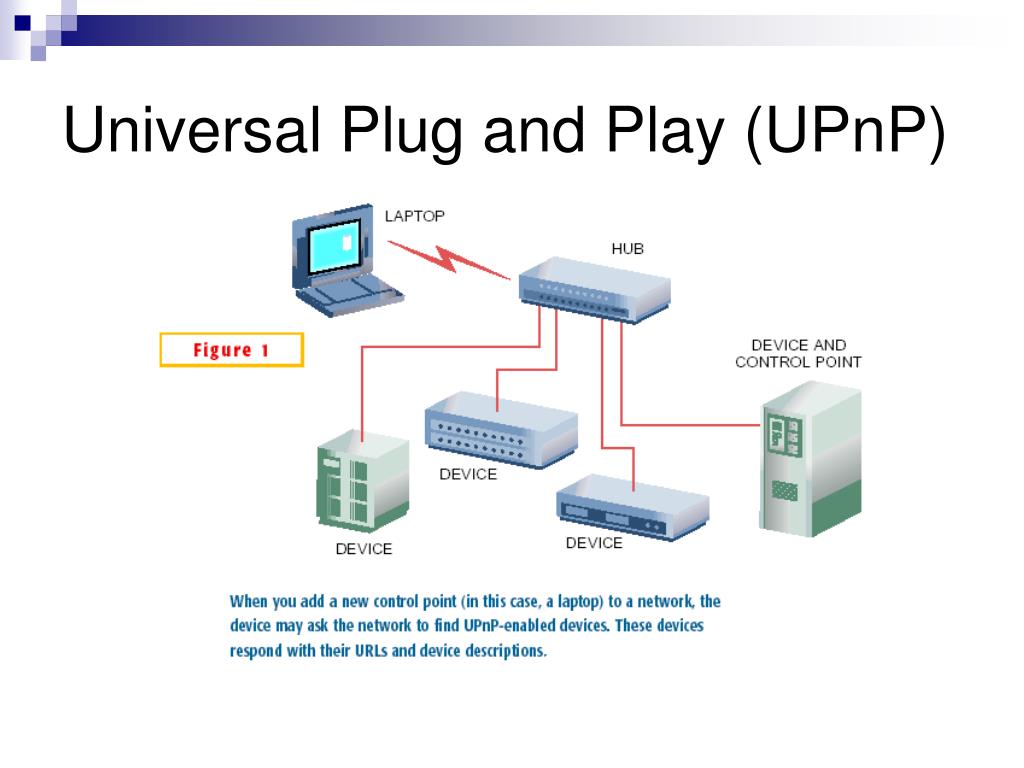 Universal Plug and Play (UPnP)

LAPTOP

HUB

Figure 1

DEVICE AND CONTROL POINT

DEVICE

DEVICE

DEVICE

When you add a new control point (in this case, a laptop) to a network, the device may ask the network to find UPnP-enabled devices. These devices respond with their URLs and device descriptions.